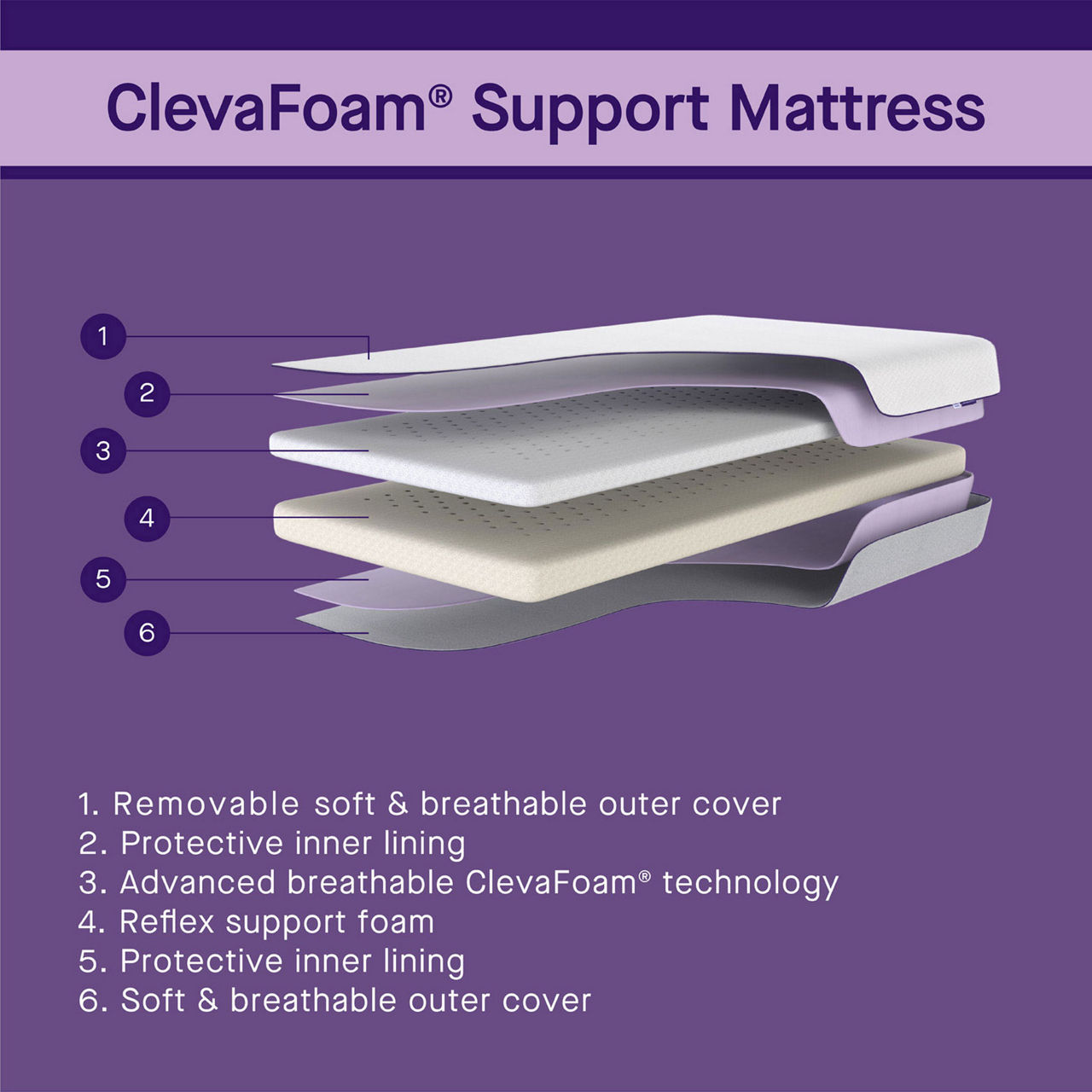 ClevaFoam® Support Mattress

1
2
3
4
5
6

1. Removable soft & breathable outer cover
2. Protective inner lining
3. Advanced breathable ClevaFoam® technology
4. Reflex support foam
5. Protective inner lining
6. Soft & breathable outer cover